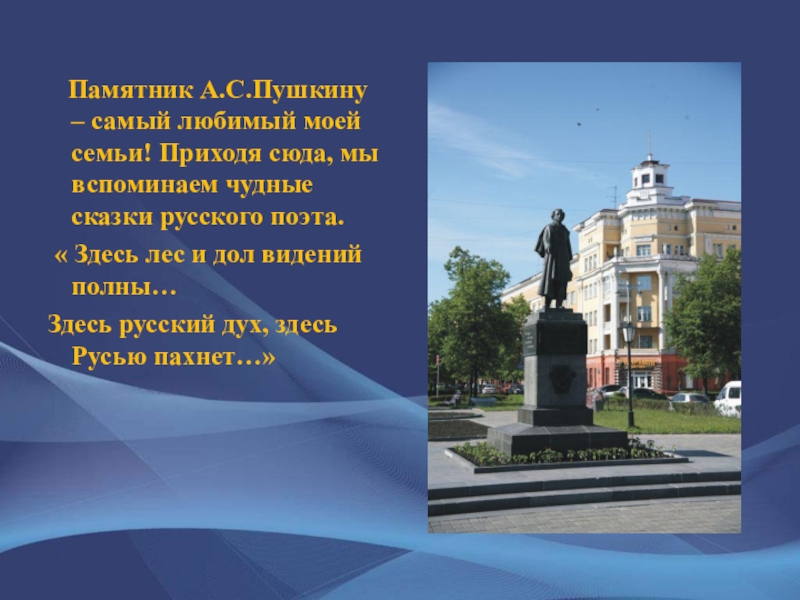 Памятник А.С.Пушкину – самый любимый моей семьи! Приходя сюда, мы вспоминаем чудные сказки русского поэта.

« Здесь лес и дол видений полны…

Здесь русский дух, здесь Русью пахнет…»